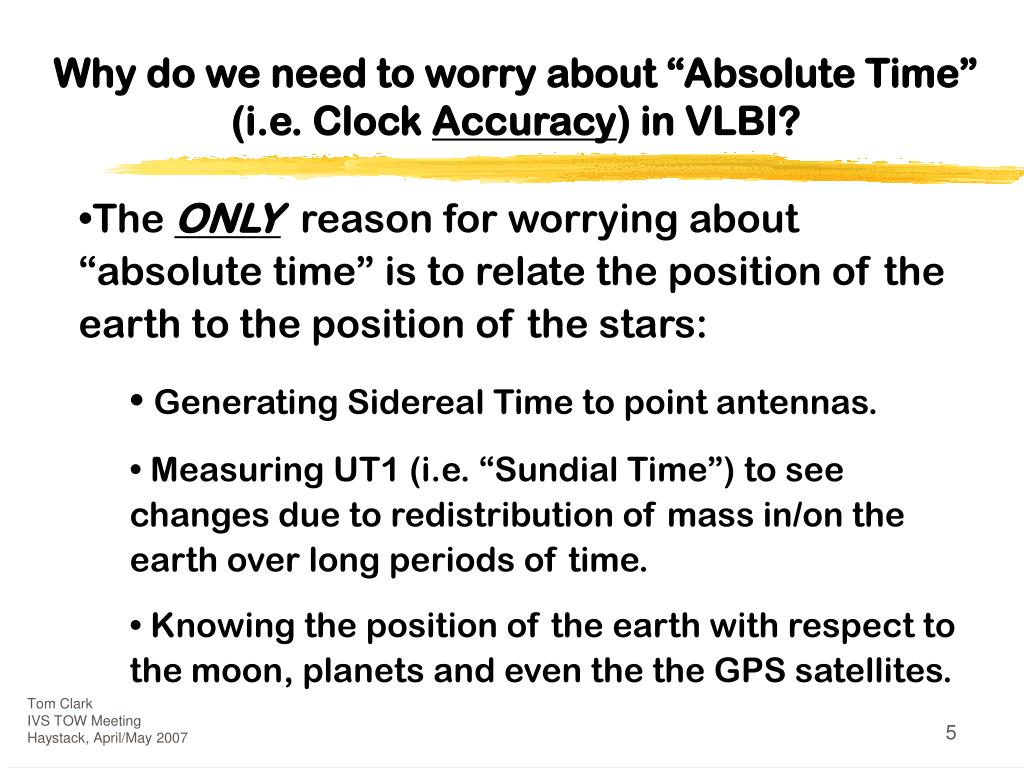 Why do we need to worry about “Absolute Time” (i.e. Clock Accuracy) in VLBI?

•The ONLY reason for worrying about “absolute time” is to relate the position of the earth to the position of the stars:

• Generating Sidereal Time to point antennas.

• Measuring UT1 (i.e. “Sundial Time”) to see changes due to redistribution of mass in/on the earth over long periods of time.

• Knowing the position of the earth with respect to the moon, planets and even the the GPS satellites.

Tom Clark
IVS TOW Meeting
Haystack, April/May 2007

5